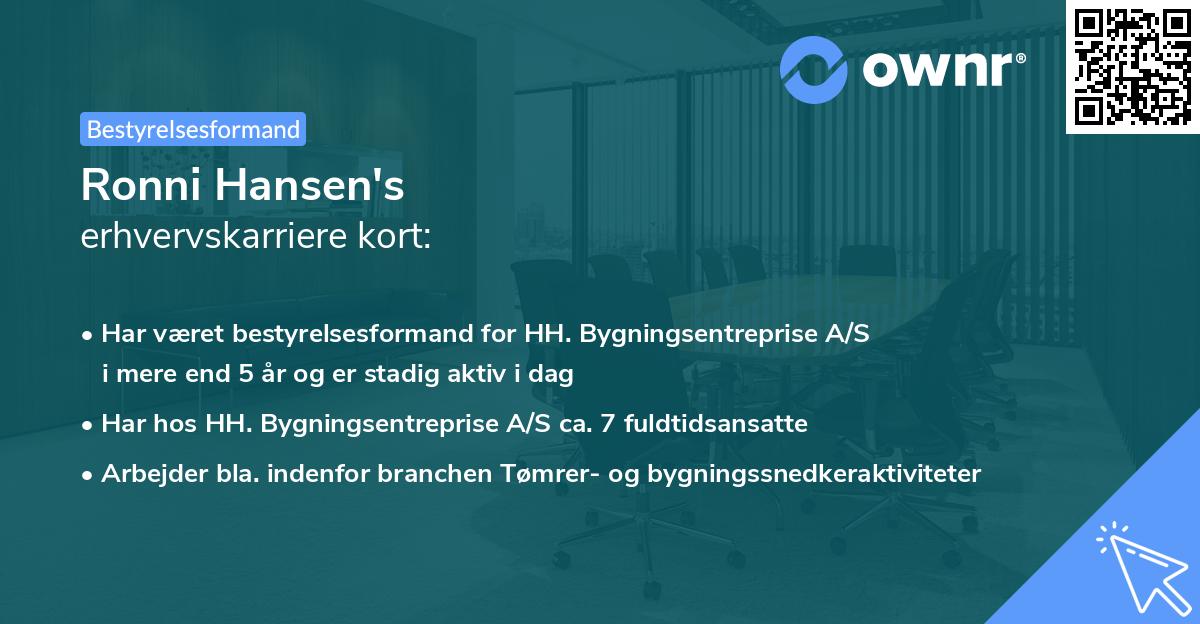 ownr®

Bestyrelsesformand

Ronni Hansen's
erhvervskarriere kort:

• Har været bestyrelsesformand for HH. Bygningsentreprise A/S i mere end 5 år og er stadig aktiv i dag
• Har hos HH. Bygningsentreprise A/S ca. 7 fuldtidsansatte
• Arbejder bla. indenfor branchen Tømrer- og bygningssnedkeraktiviteter